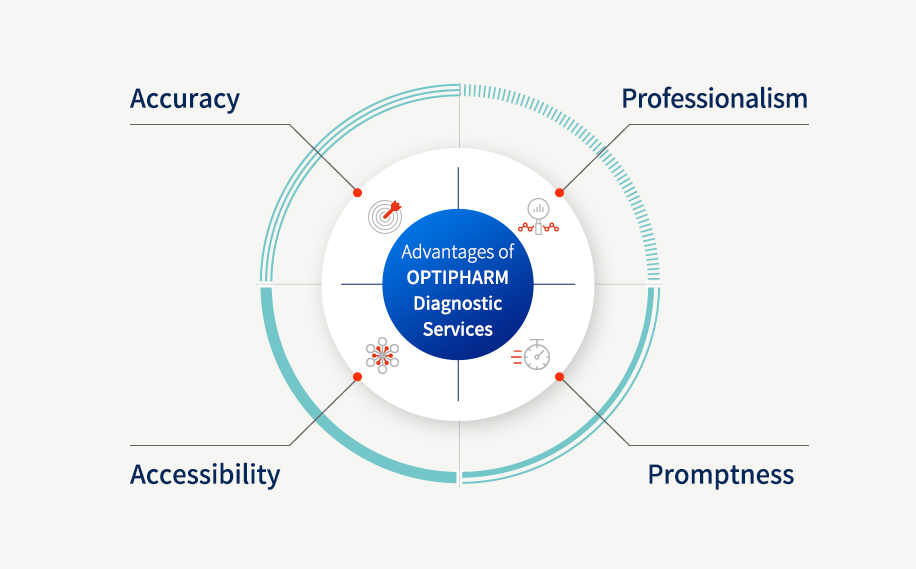 Accuracy

Professionalism

Advantages of OPTIPHARM Diagnostic Services

Accessibility

Promptness